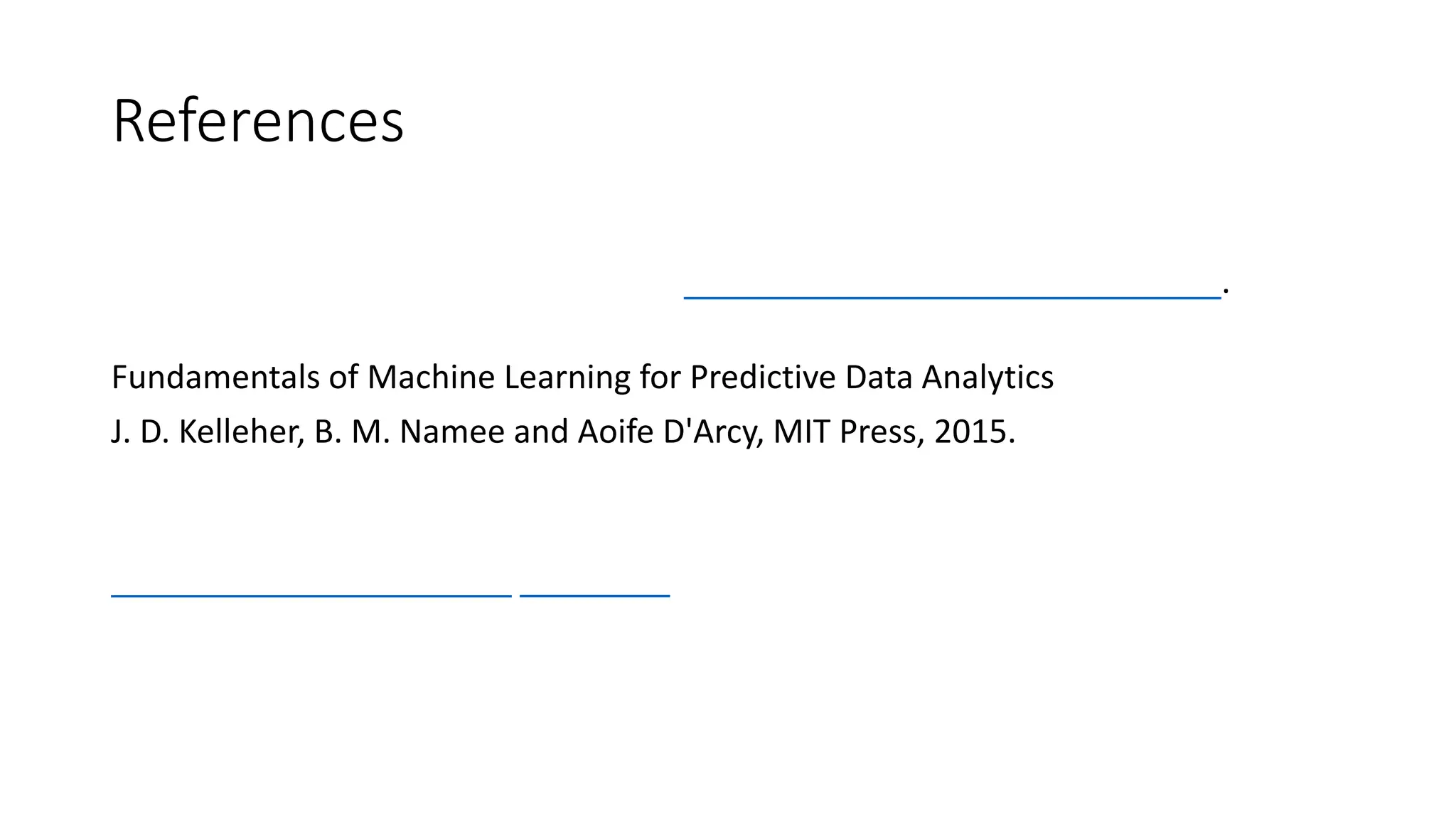 References

.

Fundamentals of Machine Learning for Predictive Data Analytics
J. D. Kelleher, B. M. Namee and Aoife D'Arcy, MIT Press, 2015.